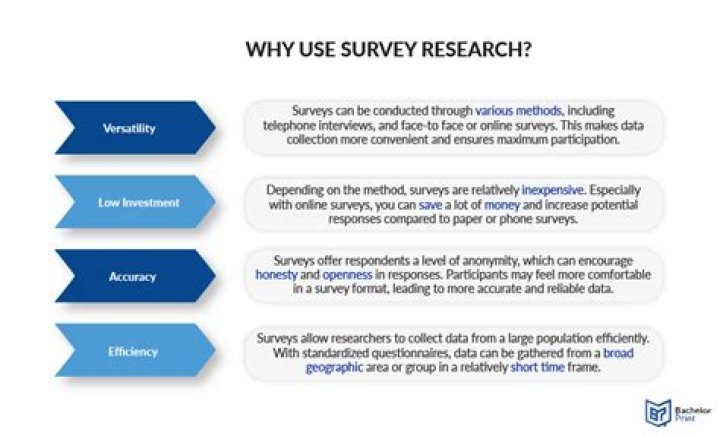 WHY USE SURVEY RESEARCH?

Versatility

Surveys can be conducted through various methods, including telephone interviews, and face-to face or online surveys. This makes data collection more convenient and ensures maximum participation.

Low Investment

Depending on the method, surveys are relatively inexpensive. Especially with online surveys, you can save a lot of money and increase potential responses compared to paper or phone surveys.

Accuracy

Surveys offer respondents a level of anonymity, which can encourage honesty and openness in responses. Participants may feel more comfortable in a survey format, leading to more accurate and reliable data.

Efficiency

Surveys allow researchers to collect data from a large population efficiently. With standardized questionnaires, data can be gathered from a broad geographic area or group in a relatively short time frame.

Bachelor Print